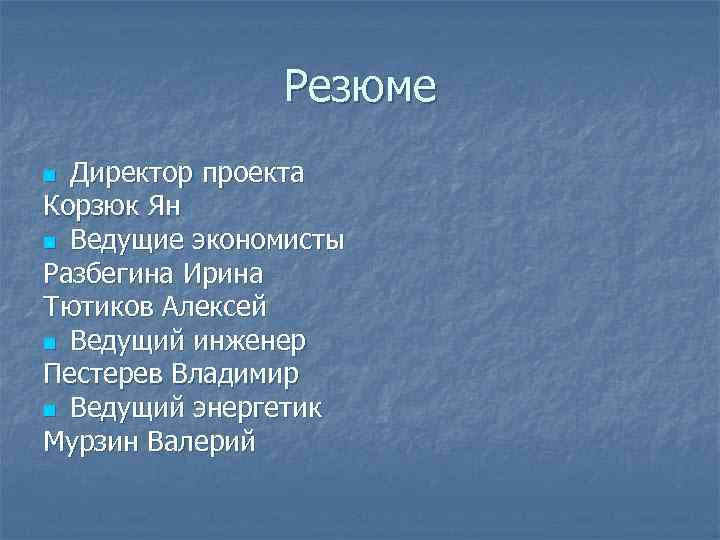 Резюме

Директор проекта
Корзюк Ян
Ведущие экономисты
Разбегина Ирина
Тютиков Алексей
Ведущий инженер
Пестерев Владимир
Ведущий энергетик
Мурзин Валерий